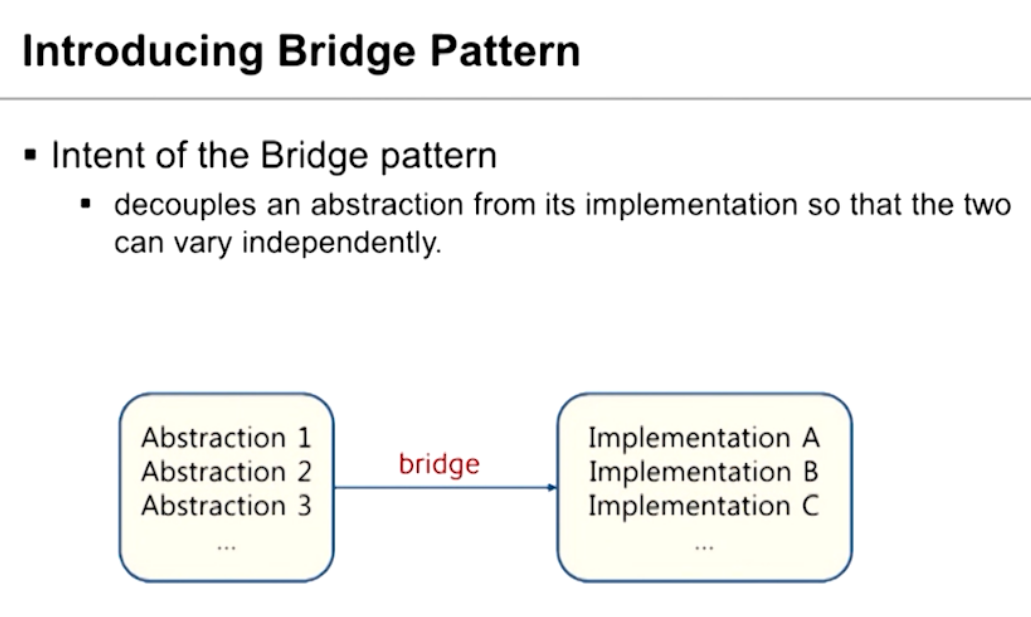 Introducing Bridge Pattern

▪ Intent of the Bridge pattern
 ▪ decouples an abstraction from its implementation so that the two can vary independently.

Abstraction 1
Abstraction 2
Abstraction 3
...

bridge

Implementation A
Implementation B
Implementation C
...